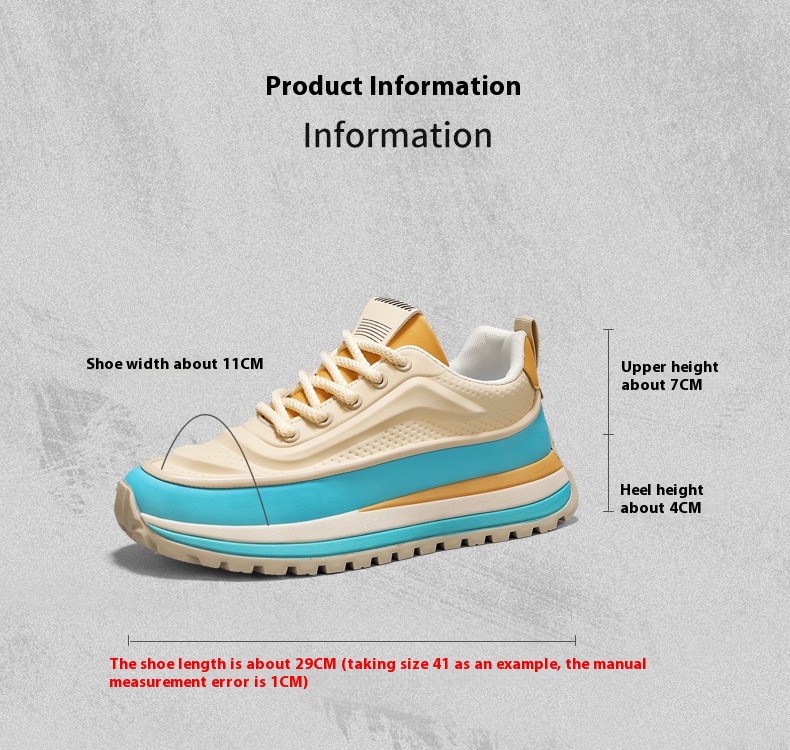 Product Information
Information

Shoe width about 11CM

Upper height about 7CM

Heel height about 4CM

The shoe length is about 29CM (taking size 41 as an example, the manual measurement error is 1CM)